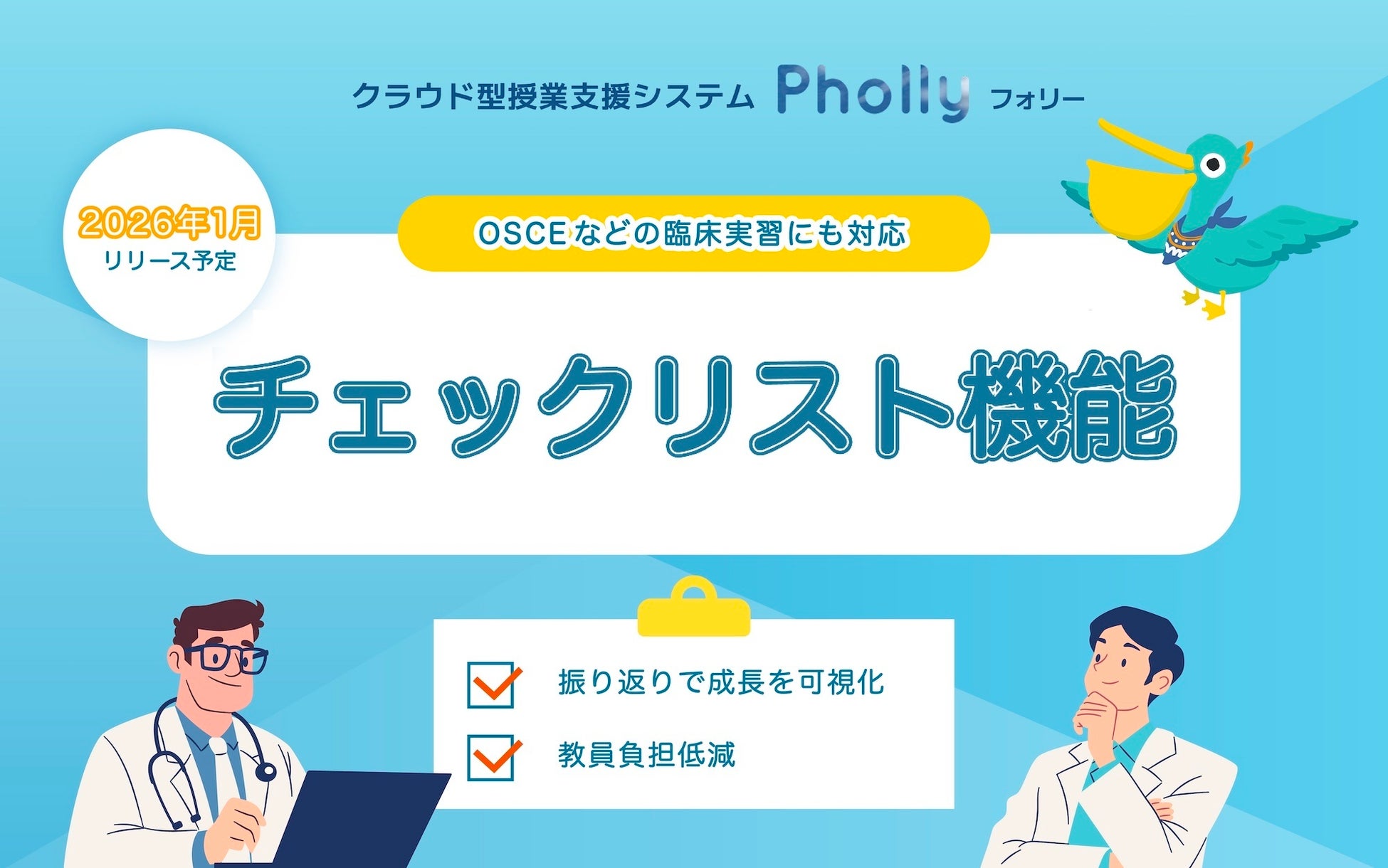 クラウド型授業支援システム Pholly フォリー

2026年1月
リリース予定

OSCEなどの臨床実習にも対応

チェックリスト機能

振り返りで成長を可視化

教員負担低減